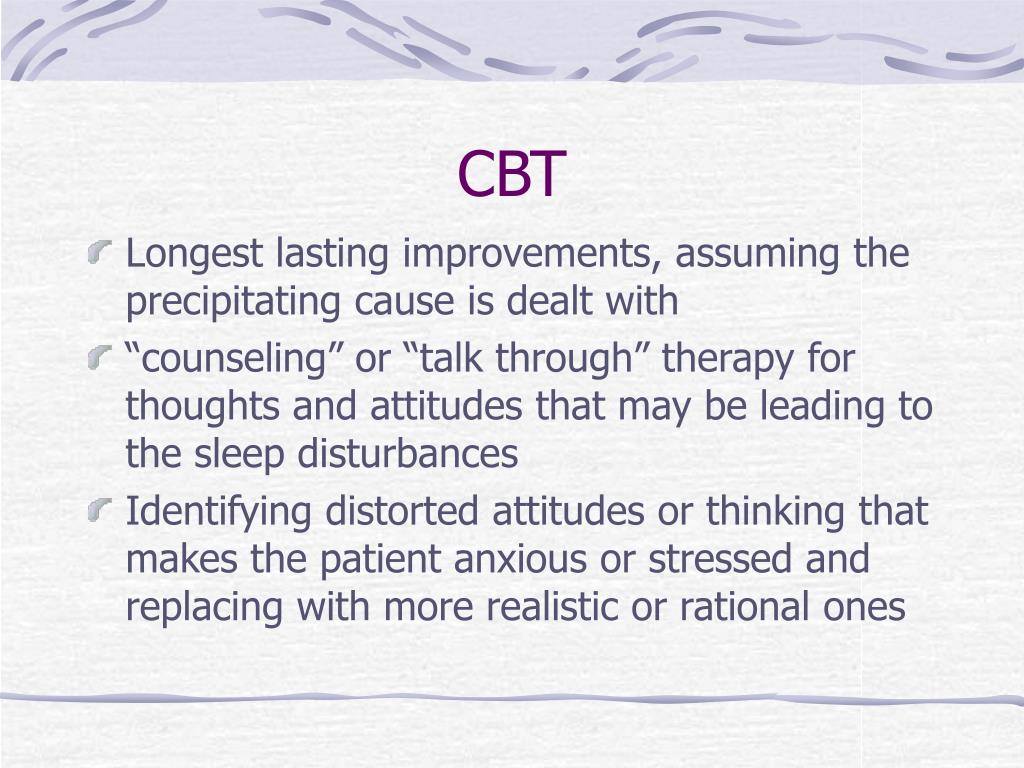 CBT

Longest lasting improvements, assuming the precipitating cause is dealt with

“counseling” or “talk through” therapy for thoughts and attitudes that may be leading to the sleep disturbances

Identifying distorted attitudes or thinking that makes the patient anxious or stressed and replacing with more realistic or rational ones